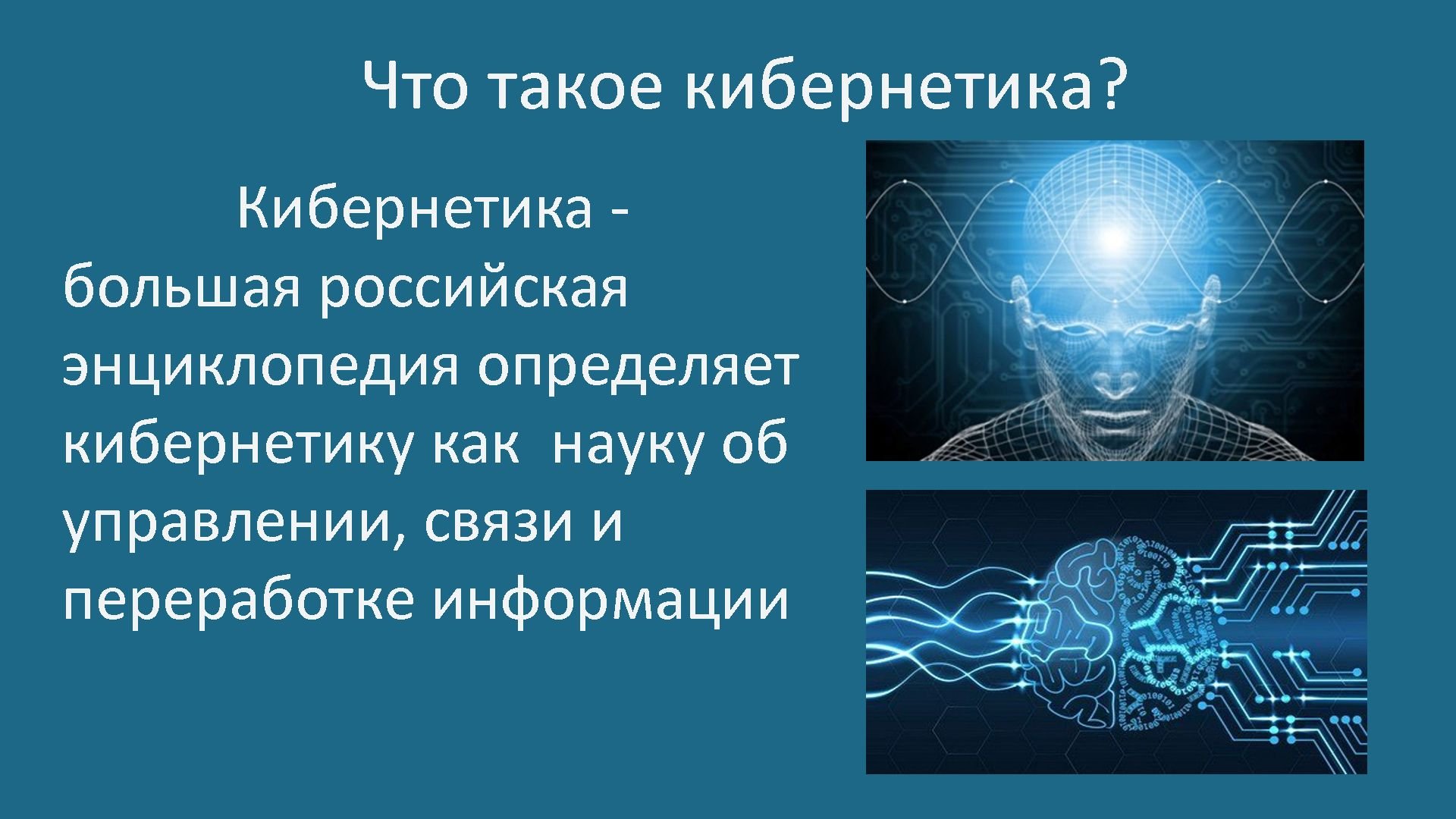 Что такое кибернетика?

Кибернетика - большая российская энциклопедия определяет кибернетику как науку об управлении, связи и переработке информации